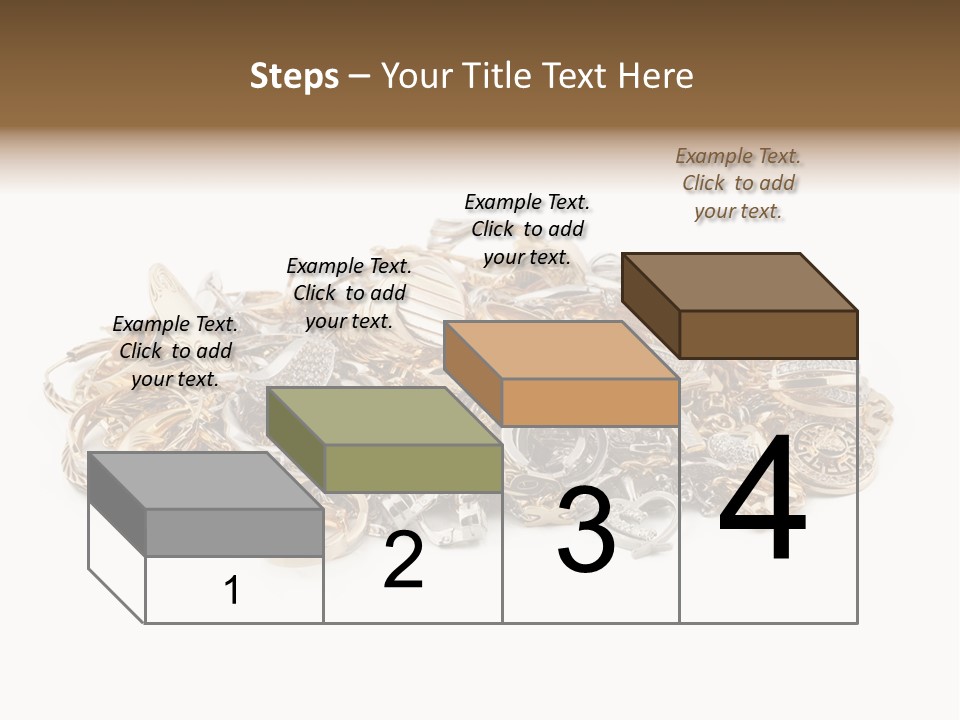 Steps – Your Title Text Here

Example Text. Click to add your text.

Example Text. Click to add your text.

Example Text. Click to add your text.

Example Text. Click to add your text.

1

2

3

4